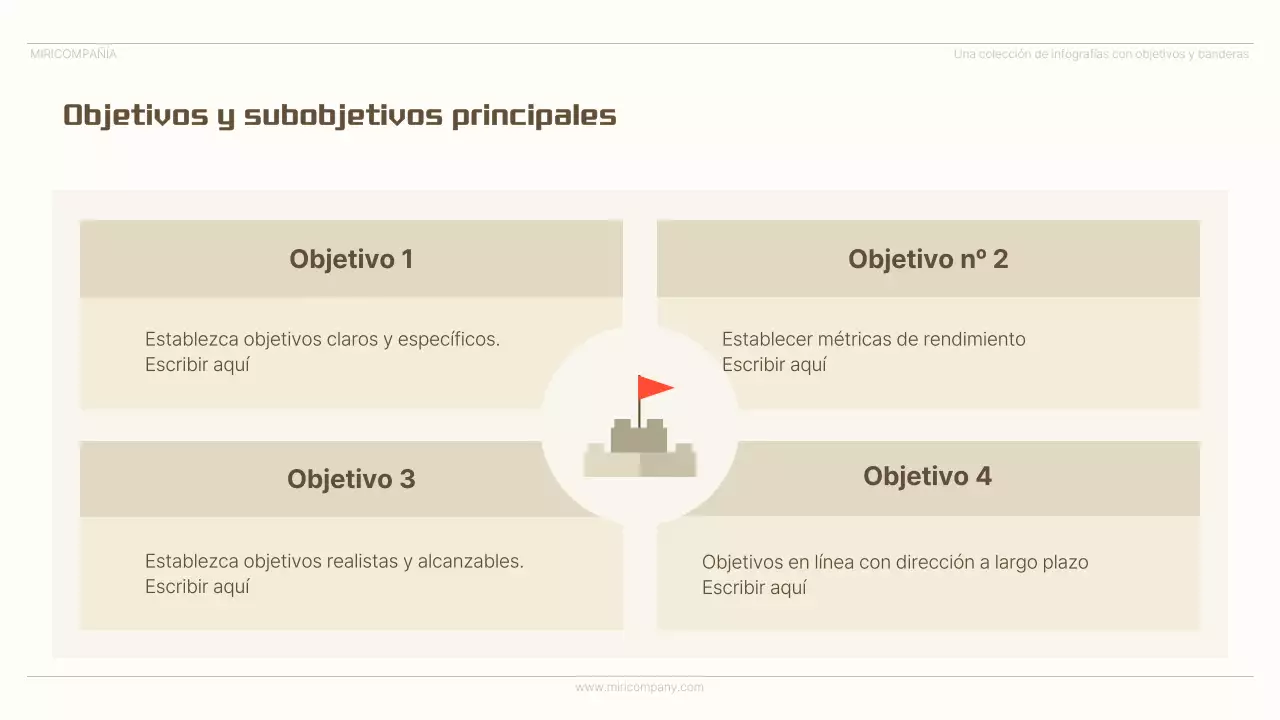 MIRICOMPAÑÍA

Una colección de infografías con objetivos y banderas

Objetivos y subobjetivos principales

Objetivo 1

Establezca objetivos claros y específicos.
Escribir aquí

Objetivo nº 2

Establecer métricas de rendimiento
Escribir aquí

Objetivo 3

Establezca objetivos realistas y alcanzables.
Escribir aquí

Objetivo 4

Objetivos en línea con dirección a largo plazo
Escribir aquí

www.miricompany.com